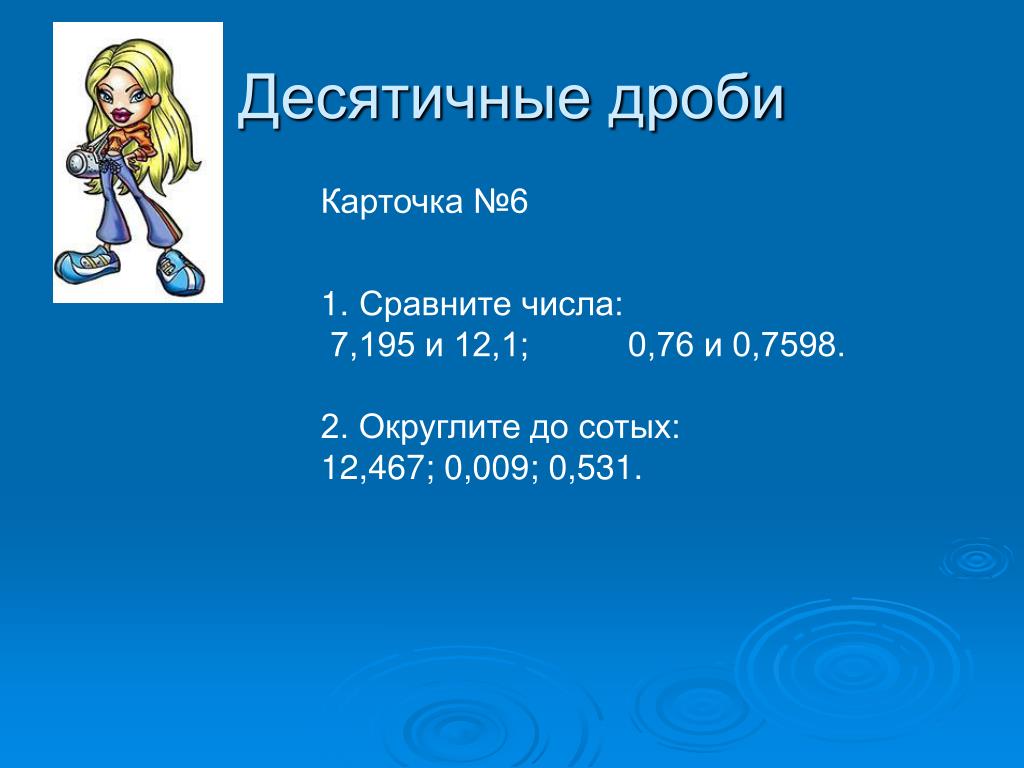 Десятичные дроби

Карточка №6

1. Сравните числа:
7,195 и 12,1;          0,76 и 0,7598.

2. Округлите до сотых:
12,467; 0,009; 0,531.